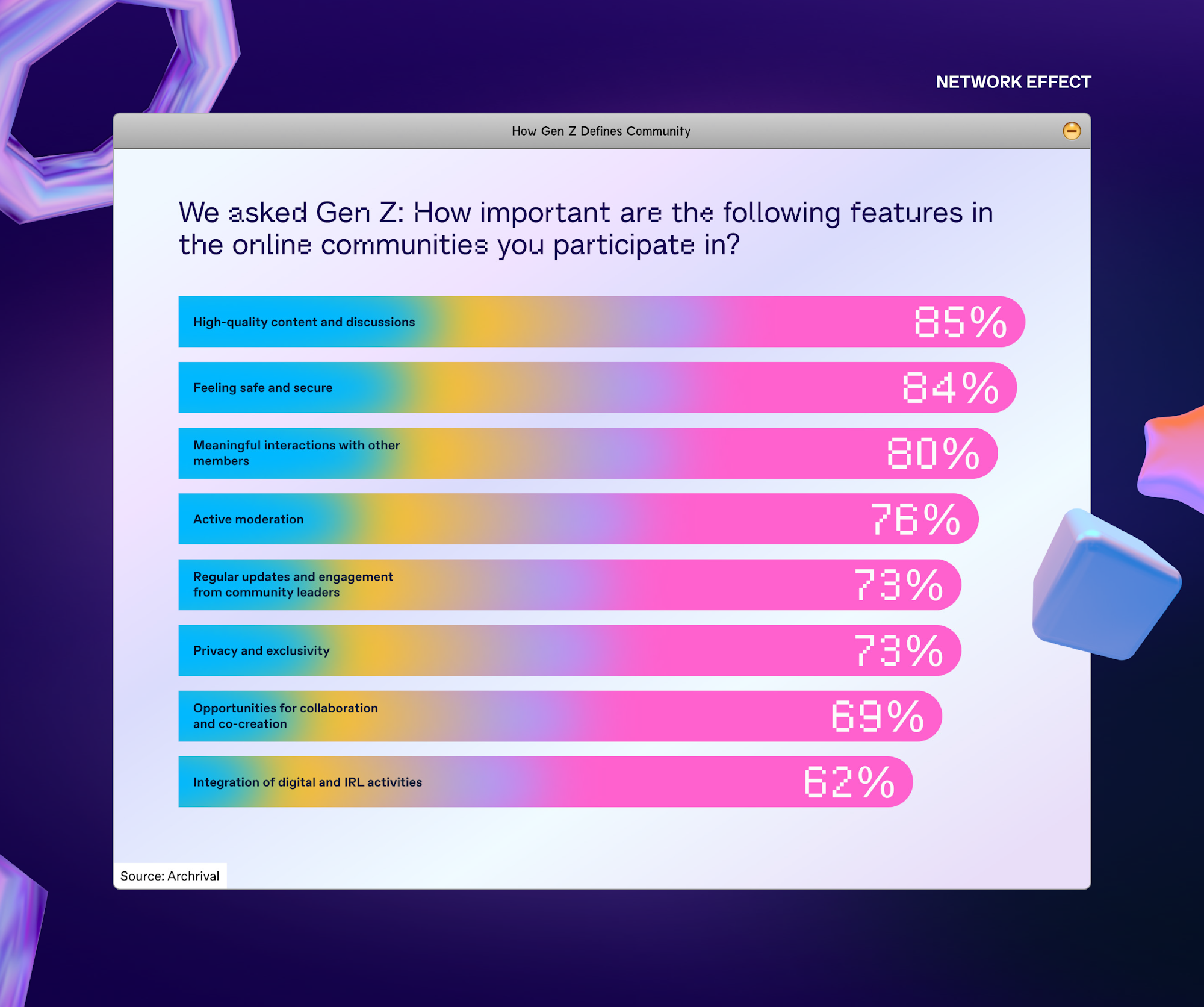 NETWORK EFFECT

How Gen Z Defines Community

We asked Gen Z: How important are the following features in the online communities you participate in?

High-quality content and discussions 85%

Feeling safe and secure 84%

Meaningful interactions with other members 80%

Active moderation 76%

Regular updates and engagement from community leaders 73%

Privacy and exclusivity 73%

Opportunities for collaboration and co-creation 69%

Integration of digital and IRL activities 62%

Source: Archrival